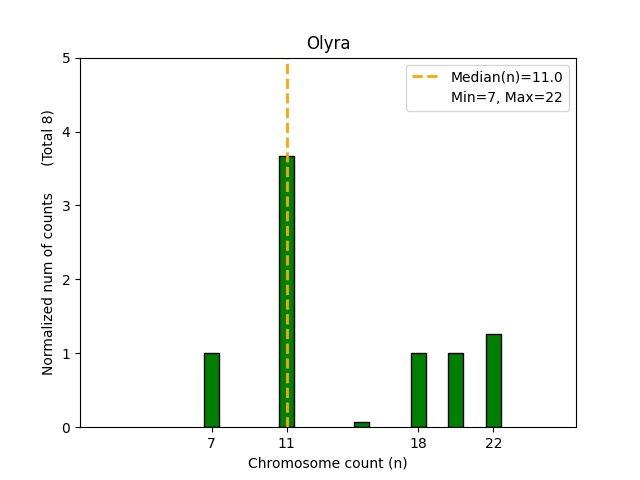 Olyra

Median(n)=11.0
Min=7, Max=22

Normalized num of counts (Total 8)

5
4
3
2
1
0

7
11
18
22

Chromosome count (n)